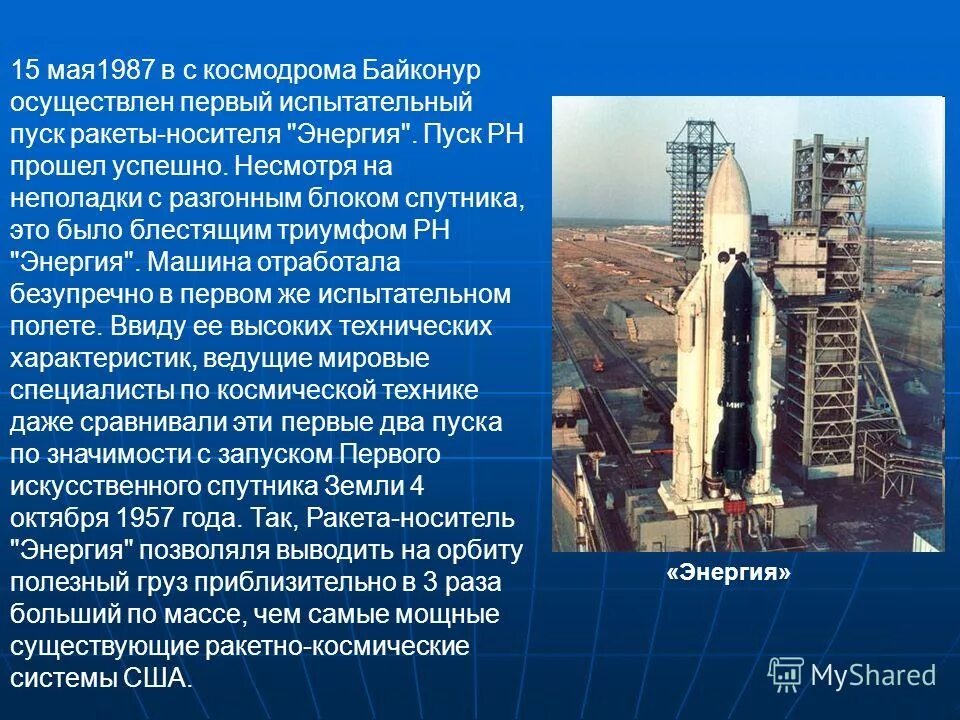 15 мая1987 в с космодрома Байконур осуществлен первый испытательный пуск ракеты-носителя "Энергия". Пуск РН прошел успешно. Несмотря на неполадки с разгонным блоком спутника, это было блестящим триумфом РН "Энергия". Машина отработала безупречно в первом же испытательном полете. Ввиду ее высоких технических характеристик, ведущие мировые специалисты по космической технике даже сравнивали эти первые два пуска по значимости с запуском Первого искусственного спутника Земли 4 октября 1957 года. Так, Ракета-носитель "Энергия" позволяла выводить на орбиту полезный груз приблизительно в 3 раза больший по массе, чем самые мощные существующие ракетно-космические системы США.

МИР

«Энергия»

MyShared